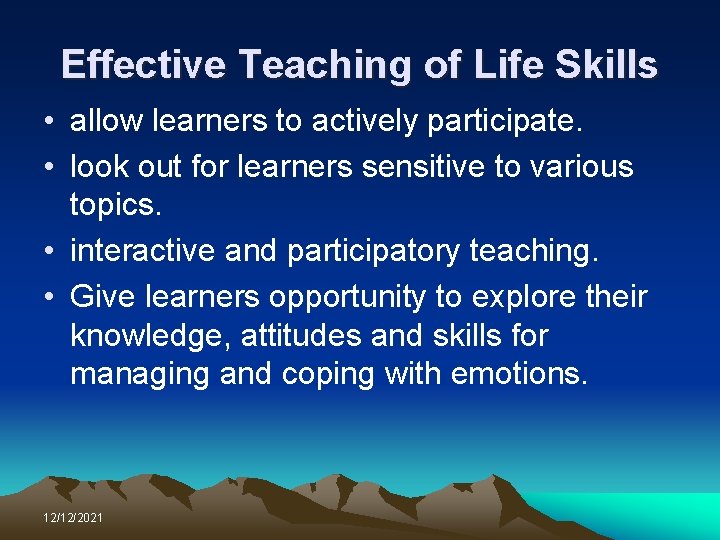 Effective Teaching of Life Skills

• allow learners to actively participate.
• look out for learners sensitive to various topics.
• interactive and participatory teaching.
• Give learners opportunity to explore their knowledge, attitudes and skills for managing and coping with emotions.

12/12/2021